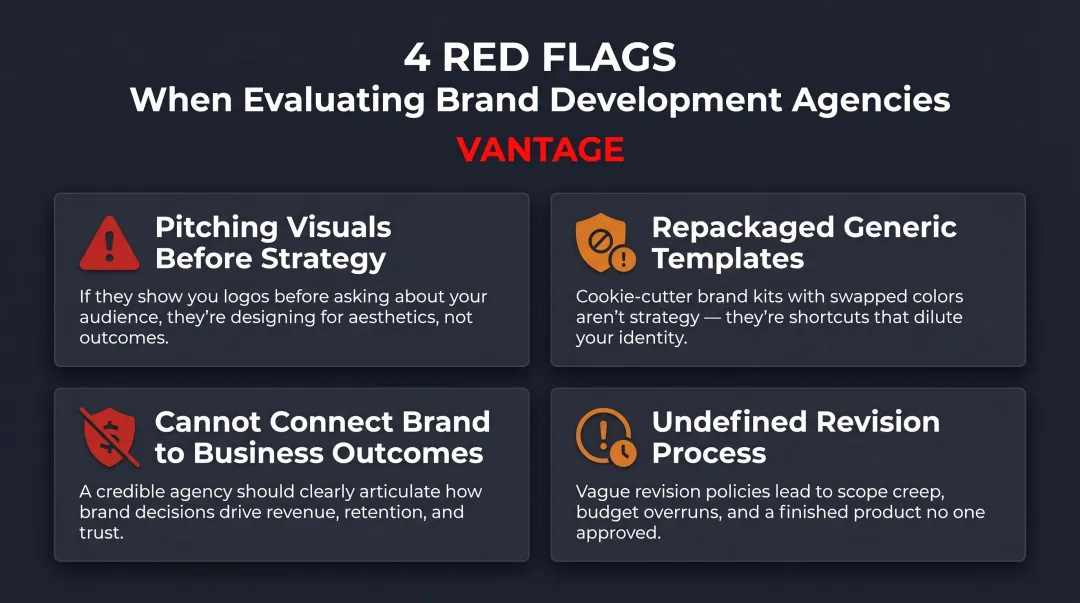 4 RED FLAGS
When Evaluating Brand Development Agencies
VANTAGE

Pitching Visuals Before Strategy

If they show you logos before asking about your audience, they're designing for aesthetics, not outcomes.

Repackaged Generic Templates

Cookie-cutter brand kits with swapped colors aren't strategy — they're shortcuts that dilute your identity.

Cannot Connect Brand to Business Outcomes

A credible agency should clearly articulate how brand decisions drive revenue, retention, and trust.

Undefined Revision Process

Vague revision policies lead to scope creep, budget overruns, and a finished product no one approved.